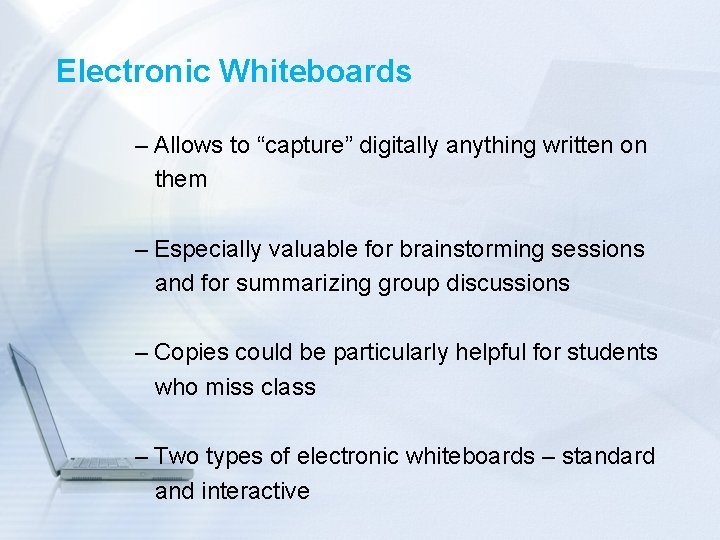 Electronic Whiteboards

– Allows to “capture” digitally anything written on them

– Especially valuable for brainstorming sessions and for summarizing group discussions

– Copies could be particularly helpful for students who miss class

– Two types of electronic whiteboards – standard and interactive